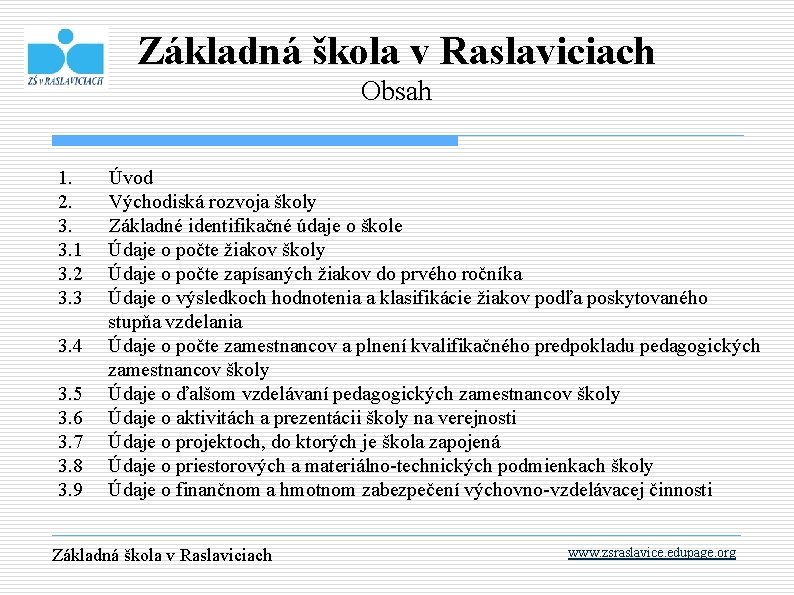 ZŠ v RASLAVICIACH

Základná škola v Raslaviciach
Obsah

1. Úvod
2. Východiská rozvoja školy
3. Základné identifikačné údaje o škole
3.1 Údaje o počte žiakov školy
3.2 Údaje o počte zapísaných žiakov do prvého ročníka
3.3 Údaje o výsledkoch hodnotenia a klasifikácie žiakov podľa poskytovaného stupňa vzdelania
3.4 Údaje o počte zamestnancov a plnení kvalifikačného predpokladu pedagogických zamestnancov školy
3.5 Údaje o ďalšom vzdelávaní pedagogických zamestnancov školy
3.6 Údaje o aktivitách a prezentácii školy na verejnosti
3.7 Údaje o projektoch, do ktorých je škola zapojená
3.8 Údaje o priestorových a materiálno-technických podmienkach školy
3.9 Údaje o finančnom a hmotnom zabezpečení výchovno-vzdelávacej činnosti

Základná škola v Raslaviciach

www.zsraslavice.edupage.org